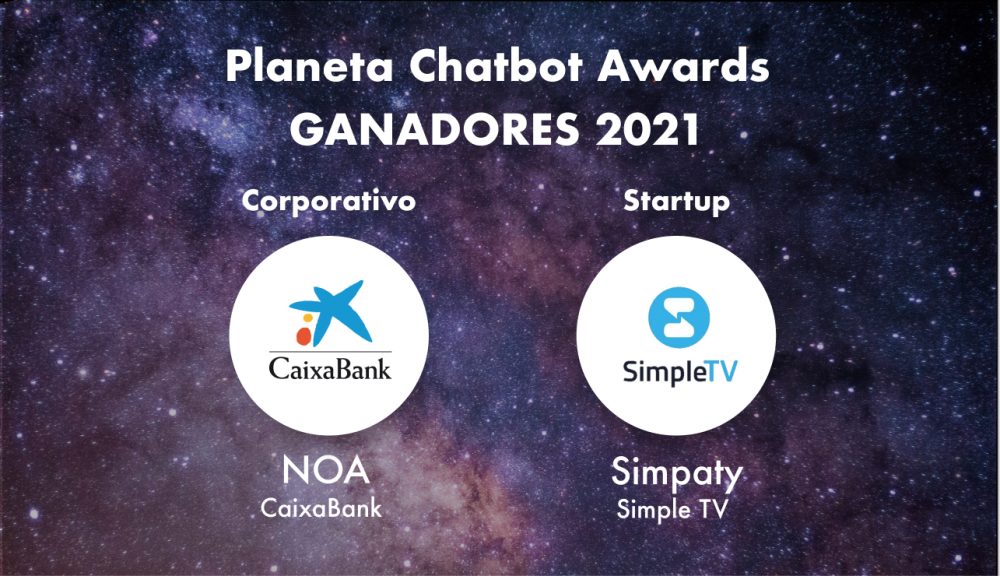 Planeta Chatbot Awards
GANADORES 2021

Corporativo

CaixaBank

NOA
CaixaBank

Startup

SimpleTV

Simpaty
Simple TV